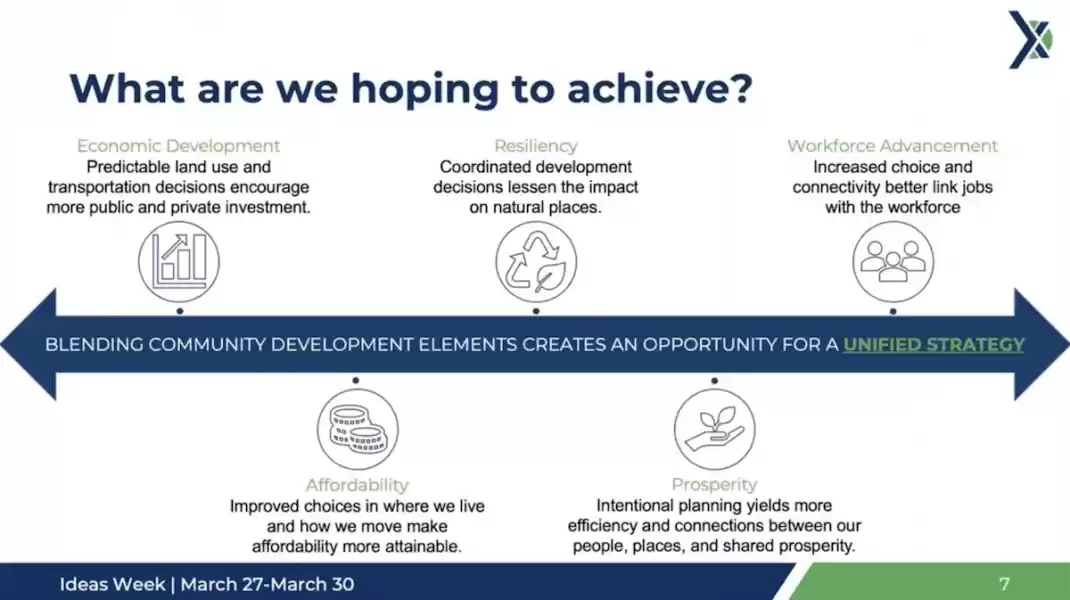 What are we hoping to achieve?

Economic Development
Predictable land use and transportation decisions encourage more public and private investment.

Resiliency
Coordinated development decisions lessen the impact on natural places.

Workforce Advancement
Increased choice and connectivity better link jobs with the workforce

BLENDING COMMUNITY DEVELOPMENT ELEMENTS CREATES AN OPPORTUNITY FOR A UNIFIED STRATEGY

Affordability
Improved choices in where we live and how we move make affordability more attainable.

Prosperity
Intentional planning yields more efficiency and connections between our people, places, and shared prosperity.

Ideas Week | March 27-March 30

7